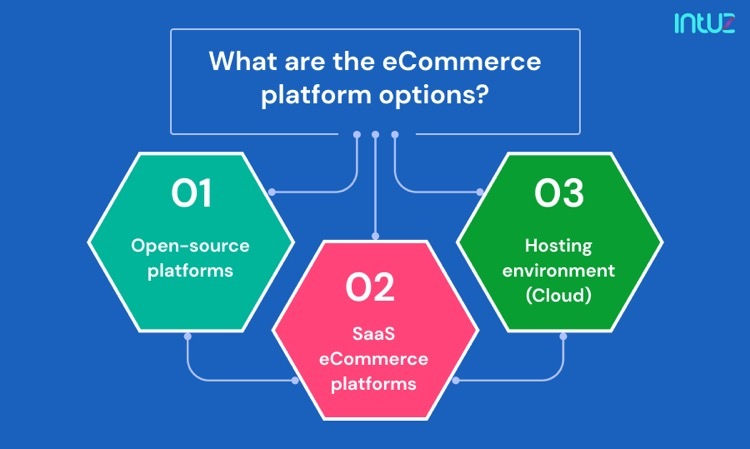 intuz

What are the eCommerce platform options?

01

Open-source platforms

02

SaaS eCommerce platforms

03

Hosting environment (Cloud)